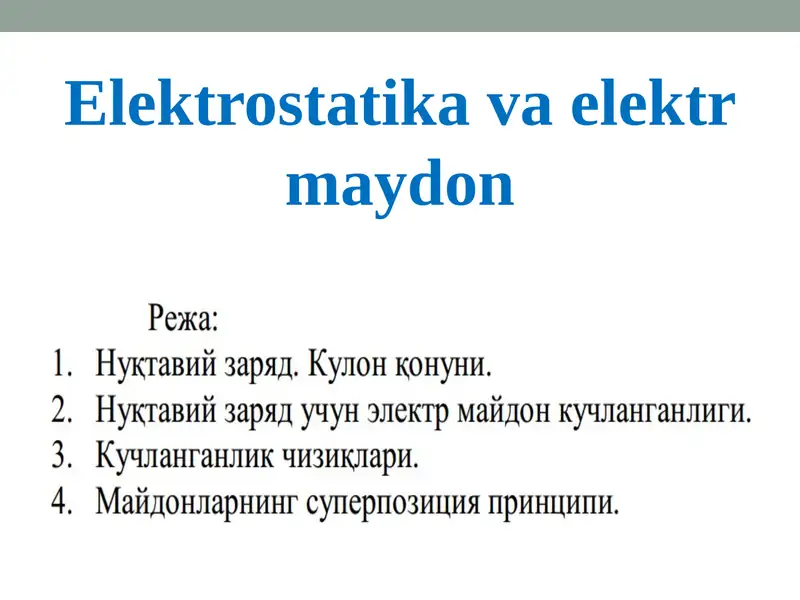 Elektrostatika va elektr maydon

Режа:
1. Нуқтавий заряд. Кулон қонуни.
2. Нуқтавий заряд учун электр майдон кучланганлиги.
3. Кучланганлик чизиқлари.
4. Майдонларнинг суперпозиция принципи.